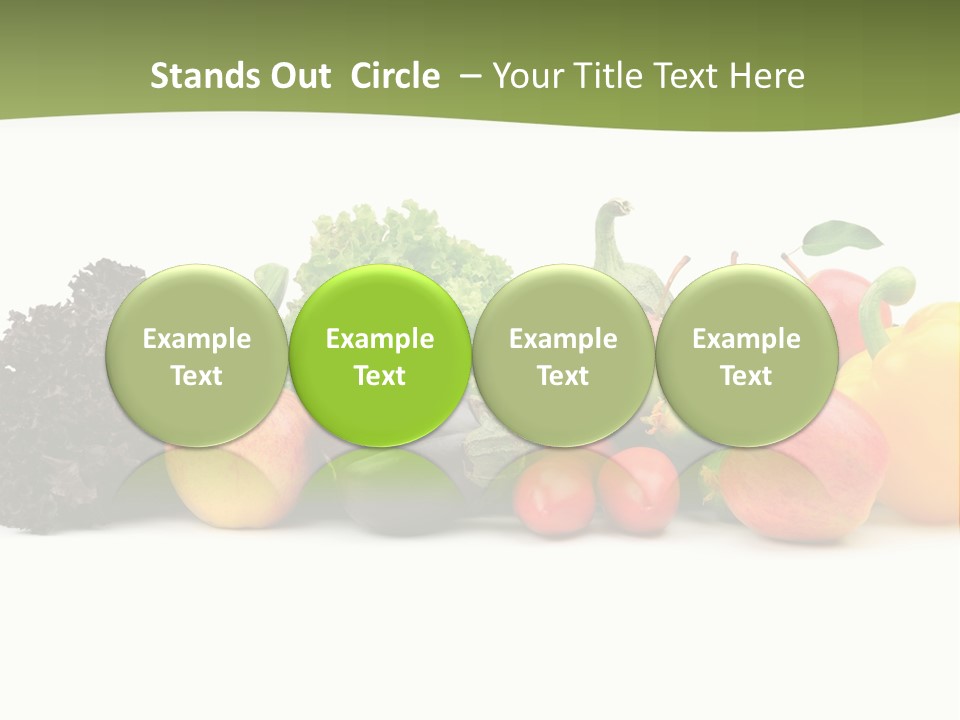 Stands Out Circle – Your Title Text Here

Example Text

Example Text

Example Text

Example Text